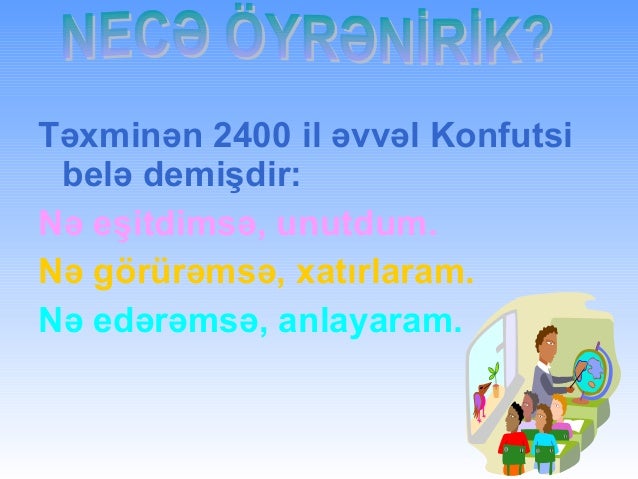 NECƏ ÖYRƏNİRİK?

Təxminən 2400 il əvvəl Konfutsi belə demişdir:

Nə eşitdimsə, unutdum.

Nə görürəmsə, xatırlaram.

Nə edərəmsə, anlayaram.